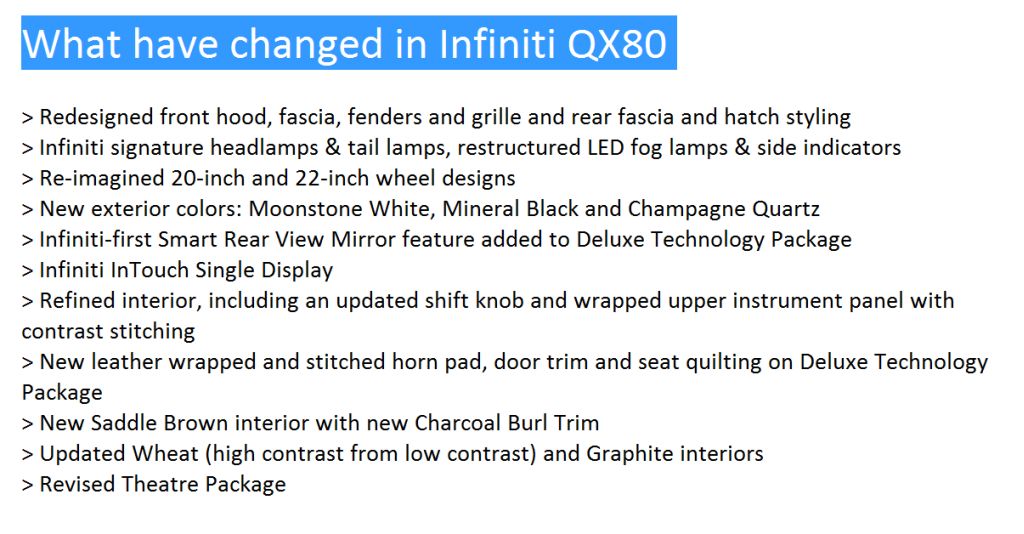 What have changed in Infiniti QX80

> Redesigned front hood, fascia, fenders and grille and rear fascia and hatch styling
> Infiniti signature headlamps & tail lamps, restructured LED fog lamps & side indicators
> Re-imagined 20-inch and 22-inch wheel designs
> New exterior colors: Moonstone White, Mineral Black and Champagne Quartz
> Infiniti-first Smart Rear View Mirror feature added to Deluxe Technology Package
> Infiniti InTouch Single Display
> Refined interior, including an updated shift knob and wrapped upper instrument panel with contrast stitching
> New leather wrapped and stitched horn pad, door trim and seat quilting on Deluxe Technology Package
> New Saddle Brown interior with new Charcoal Burl Trim
> Updated Wheat (high contrast from low contrast) and Graphite interiors
> Revised Theatre Package